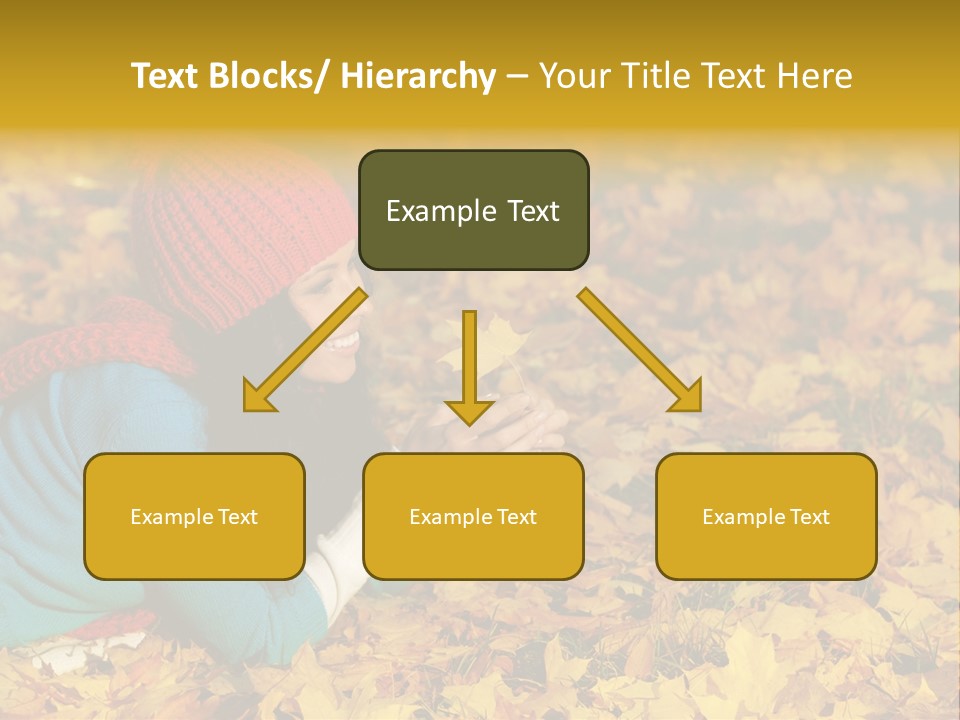 Text Blocks/ Hierarchy – Your Title Text Here

Example Text

Example Text

Example Text

Example Text